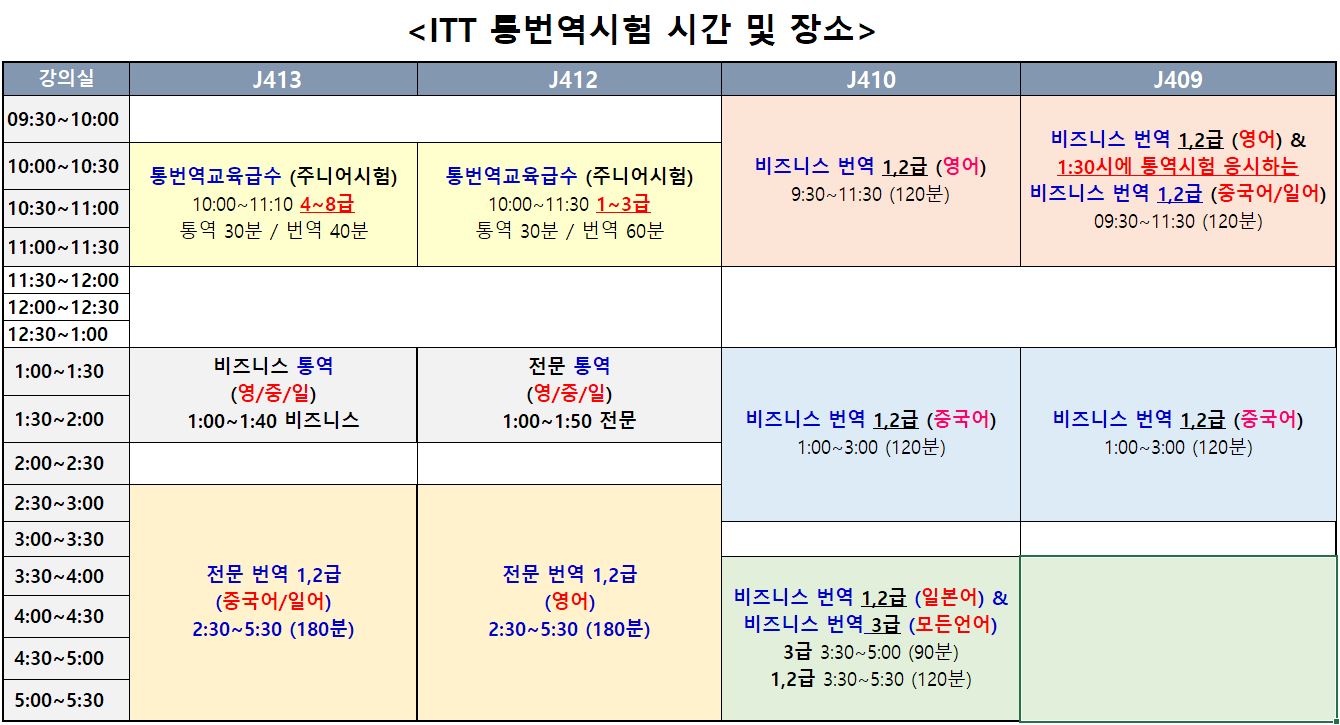 <ITT 통번역시험 시간 및 장소>

| 강의실 | J413 | J412 | J410 | J409 |
|---|---|---|---|---|
| 09:30~10:00 | | | 비즈니스 번역 1,2급 (영어) 9:30~11:30 (120분) | 비즈니스 번역 1,2급 (영어) & 1:30시에 통역시험 응시하는 비즈니스 번역 1,2급 (중국어/일어) 09:30~11:30 (120분) |
| 10:00~10:30 | 통번역교육급수 (주니어시험) 10:00~11:10 4~8급 통역 30분 / 번역 40분 | 통번역교육급수 (주니어시험) 10:00~11:30 1~3급 통역 30분 / 번역 60분 | | |
| 10:30~11:00 | | | | |
| 11:00~11:30 | | | | |
| 11:30~12:00 | | | | |
| 12:00~12:30 | | | | |
| 12:30~1:00 | | | | |
| 1:00~1:30 | 비즈니스 통역 (영/중/일) 1:00~1:40 비즈니스 | 전문 통역 (영/중/일) 1:00~1:50 전문 | 비즈니스 번역 1,2급 (중국어) 1:00~3:00 (120분) | 비즈니스 번역 1,2급 (중국어) 1:00~3:00 (120분) |
| 1:30~2:00 | | | | |
| 2:00~2:30 | | | | |
| 2:30~3:00 | 전문 번역 1,2급 (중국어/일어) 2:30~5:30 (180분) | 전문 번역 1,2급 (영어) 2:30~5:30 (180분) | | |
| 3:00~3:30 | | | | |
| 3:30~4:00 | | | 비즈니스 번역 1,2급 (일본어) & 비즈니스 번역 3급 (모든언어) 3급 3:30~5:00 (90분) 1,2급 3:30~5:30 (120분) | |
| 4:00~4:30 | | | | |
| 4:30~5:00 | | | | |
| 5:00~5:30 | | | | |